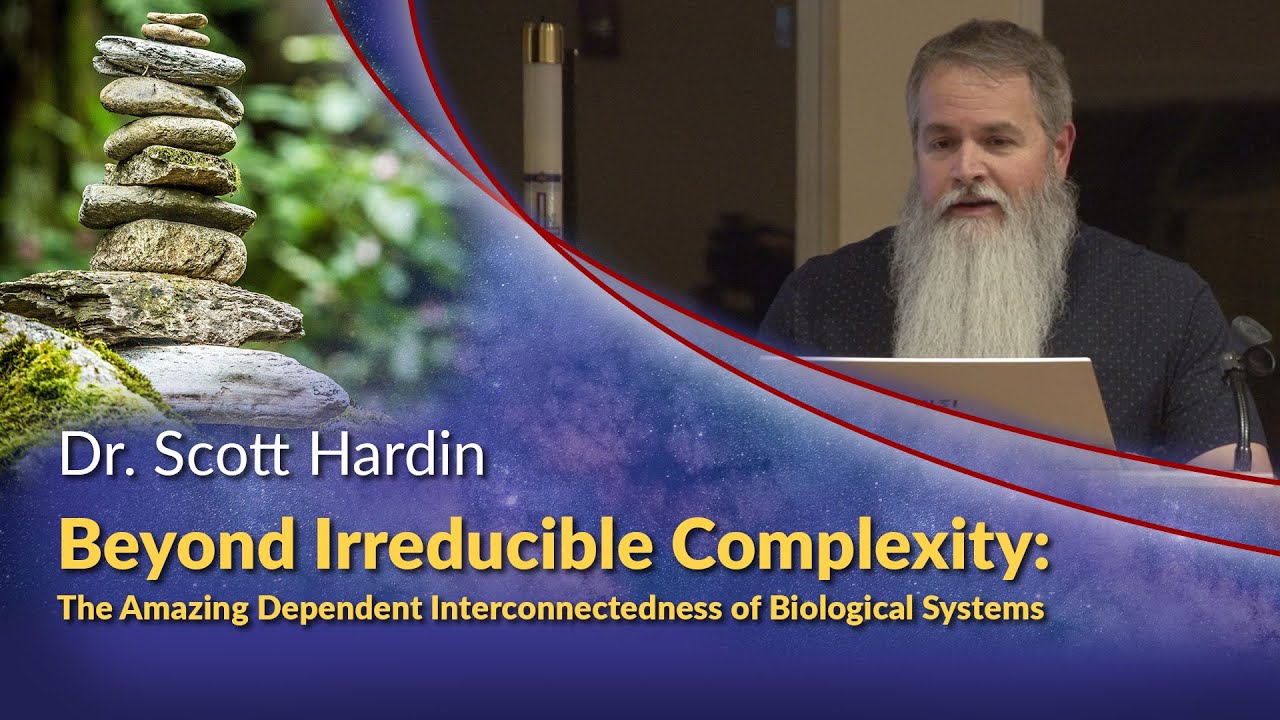 Dr. Scott Hardin

Beyond Irreducible Complexity:
The Amazing Dependent Interconnectedness of Biological Systems